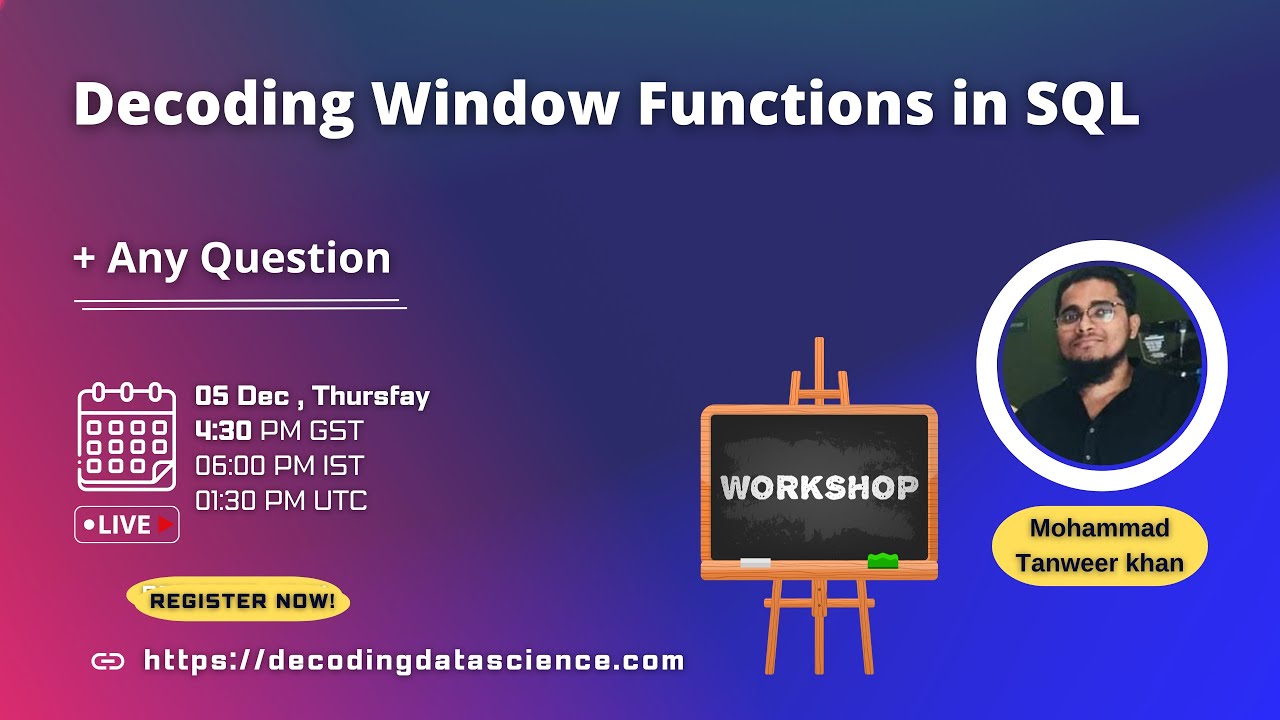 Decoding Window Functions in SQL

+ Any Question

05 Dec , Thursfay
4:30 PM GST
06:00 PM IST
01:30 PM UTC

LIVE

REGISTER NOW!

https://decodingdatascience.com

WORKSHOP

Mohammad Tanweer khan